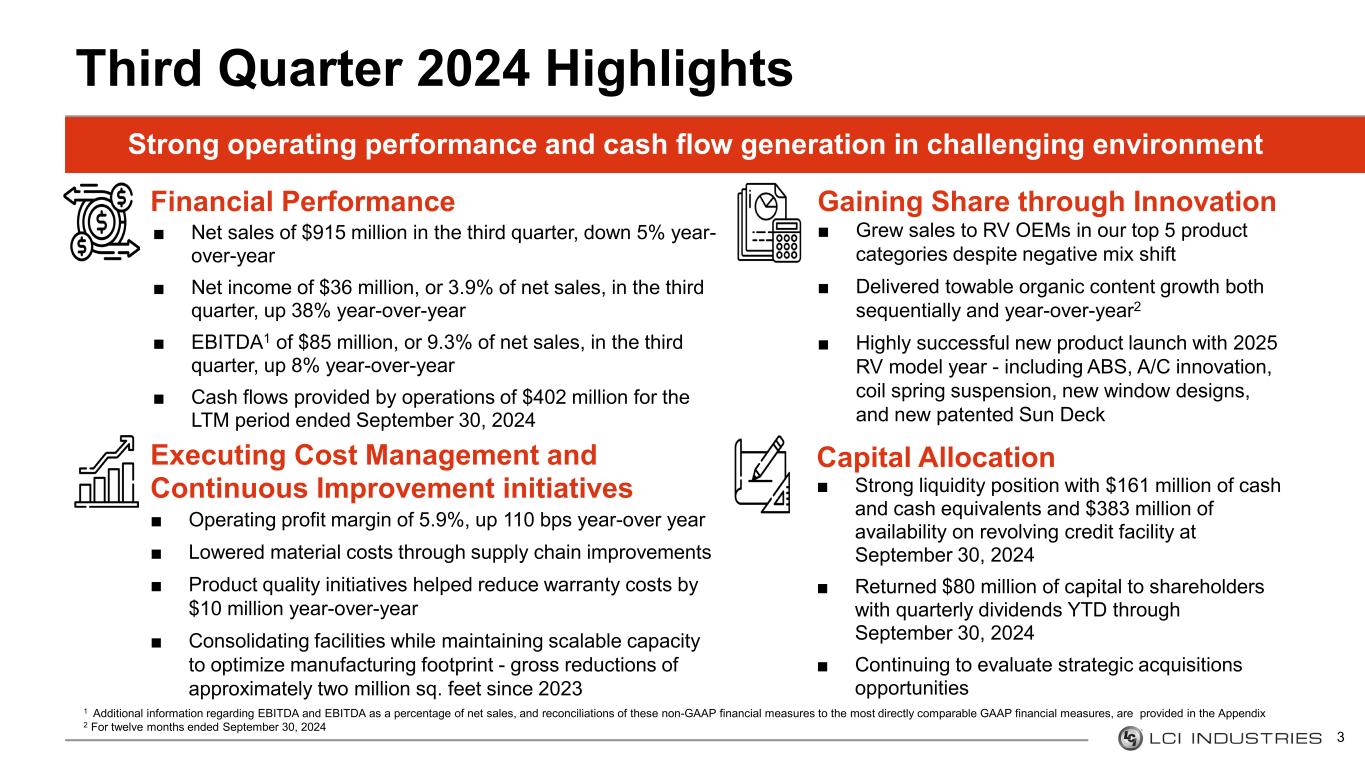 Third Quarter 2024 Highlights

Strong operating performance and cash flow generation in challenging environment

Financial Performance

■ Net sales of $915 million in the third quarter, down 5% year-over-year

■ Net income of $36 million, or 3.9% of net sales, in the third quarter, up 38% year-over-year

■ EBITDA$^1$ of $85 million, or 9.3% of net sales, in the third quarter, up 8% year-over-year

■ Cash flows provided by operations of $402 million for the LTM period ended September 30, 2024

Executing Cost Management and Continuous Improvement initiatives

■ Operating profit margin of 5.9%, up 110 bps year-over year

■ Lowered material costs through supply chain improvements

■ Product quality initiatives helped reduce warranty costs by $10 million year-over-year

■ Consolidating facilities while maintaining scalable capacity to optimize manufacturing footprint - gross reductions of approximately two million sq. feet since 2023

Gaining Share through Innovation

■ Grew sales to RV OEMs in our top 5 product categories despite negative mix shift

■ Delivered towable organic content growth both sequentially and year-over-year$^2$

■ Highly successful new product launch with 2025 RV model year - including ABS, A/C innovation, coil spring suspension, new window designs, and new patented Sun Deck

Capital Allocation

■ Strong liquidity position with $161 million of cash and cash equivalents and $383 million of availability on revolving credit facility at September 30, 2024

■ Returned $80 million of capital to shareholders with quarterly dividends YTD through September 30, 2024

■ Continuing to evaluate strategic acquisitions opportunities

$^1$ Additional information regarding EBITDA and EBITDA as a percentage of net sales, and reconciliations of these non-GAAP financial measures to the most directly comparable GAAP financial measures, are provided in the Appendix
$^2$ For twelve months ended September 30, 2024

LCI INDUSTRIES 3